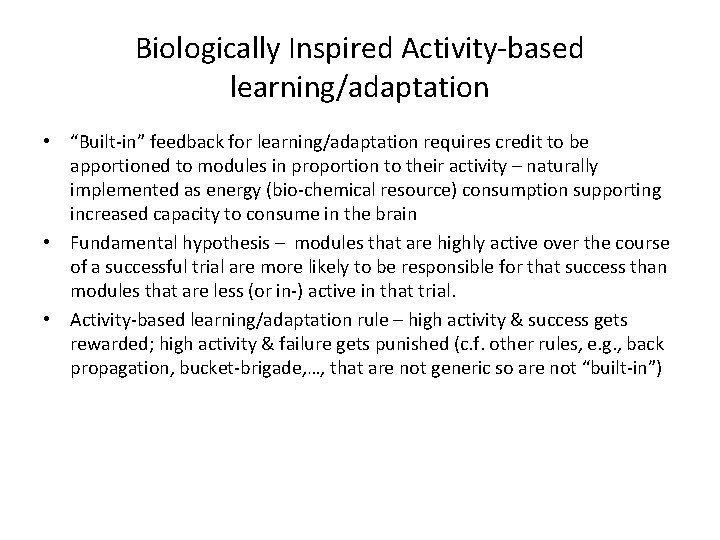 Biologically Inspired Activity-based learning/adaptation

• "Built-in" feedback for learning/adaptation requires credit to be apportioned to modules in proportion to their activity – naturally implemented as energy (bio-chemical resource) consumption supporting increased capacity to consume in the brain

• Fundamental hypothesis – modules that are highly active over the course of a successful trial are more likely to be responsible for that success than modules that are less (or in-) active in that trial.

• Activity-based learning/adaptation rule – high activity & success gets rewarded; high activity & failure gets punished (c.f. other rules, e.g., back propagation, bucket-brigade,…, that are not generic so are not "built-in")